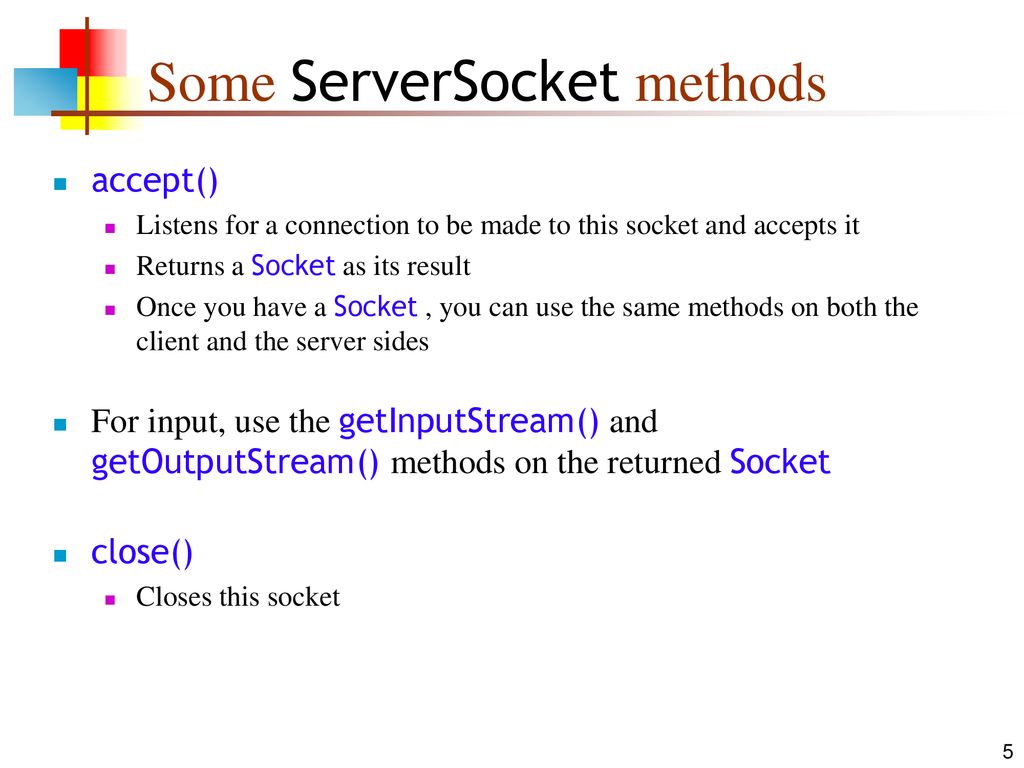 Some ServerSocket methods

accept()

Listens for a connection to be made to this socket and accepts it

Returns a Socket as its result

Once you have a Socket , you can use the same methods on both the client and the server sides

For input, use the getInputStream() and getOutputStream() methods on the returned Socket

close()

Closes this socket

5